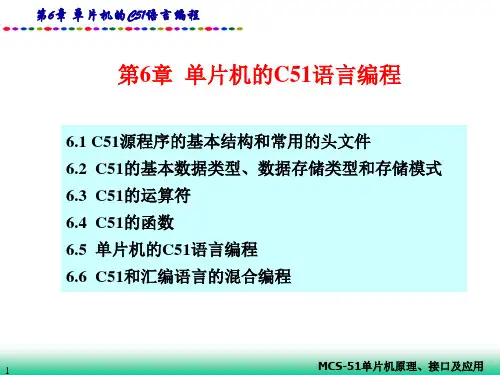 第6章 单片机的C51语言编程

第6章 单片机的C51语言编程

6.1 C51源程序的基本结构和常用的头文件
6.2 C51的基本数据类型、数据存储类型和存储模式
6.3 C51的运算符
6.4 C51的函数
6.5 单片机的C51语言编程
6.6 C51和汇编语言的混合编程

1

MCS-51单片机原理、接口及应用